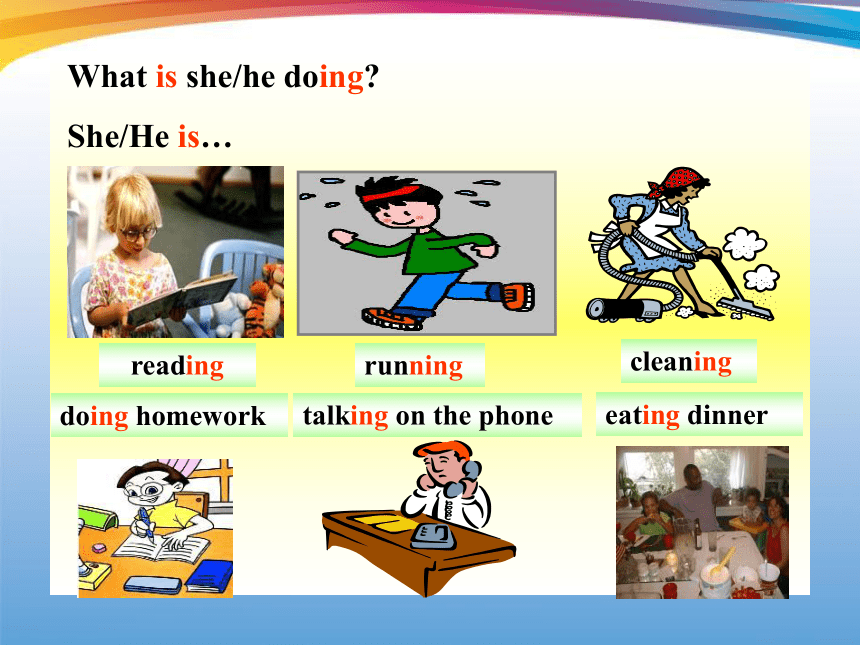 What is she/he doing?

She/He is…

reading

running

cleaning

doing homework

talking on the phone

eating dinner